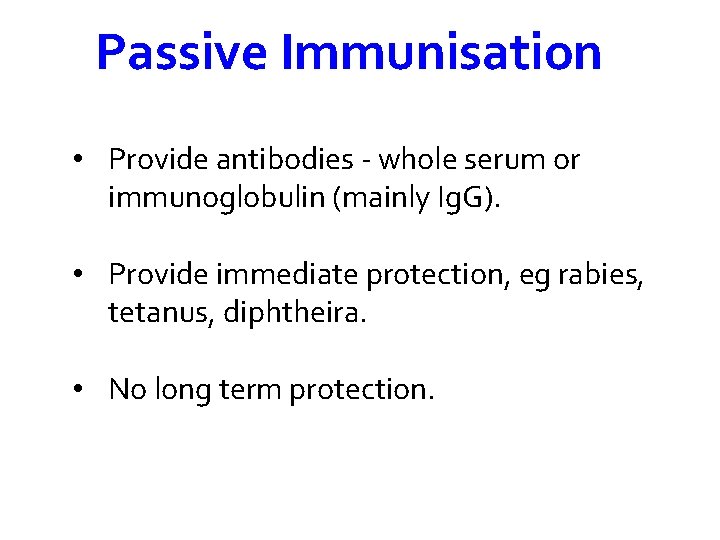 Passive Immunisation

• Provide antibodies - whole serum or immunoglobulin (mainly IgG).

• Provide immediate protection, eg rabies, tetanus, diphtheira.

• No long term protection.